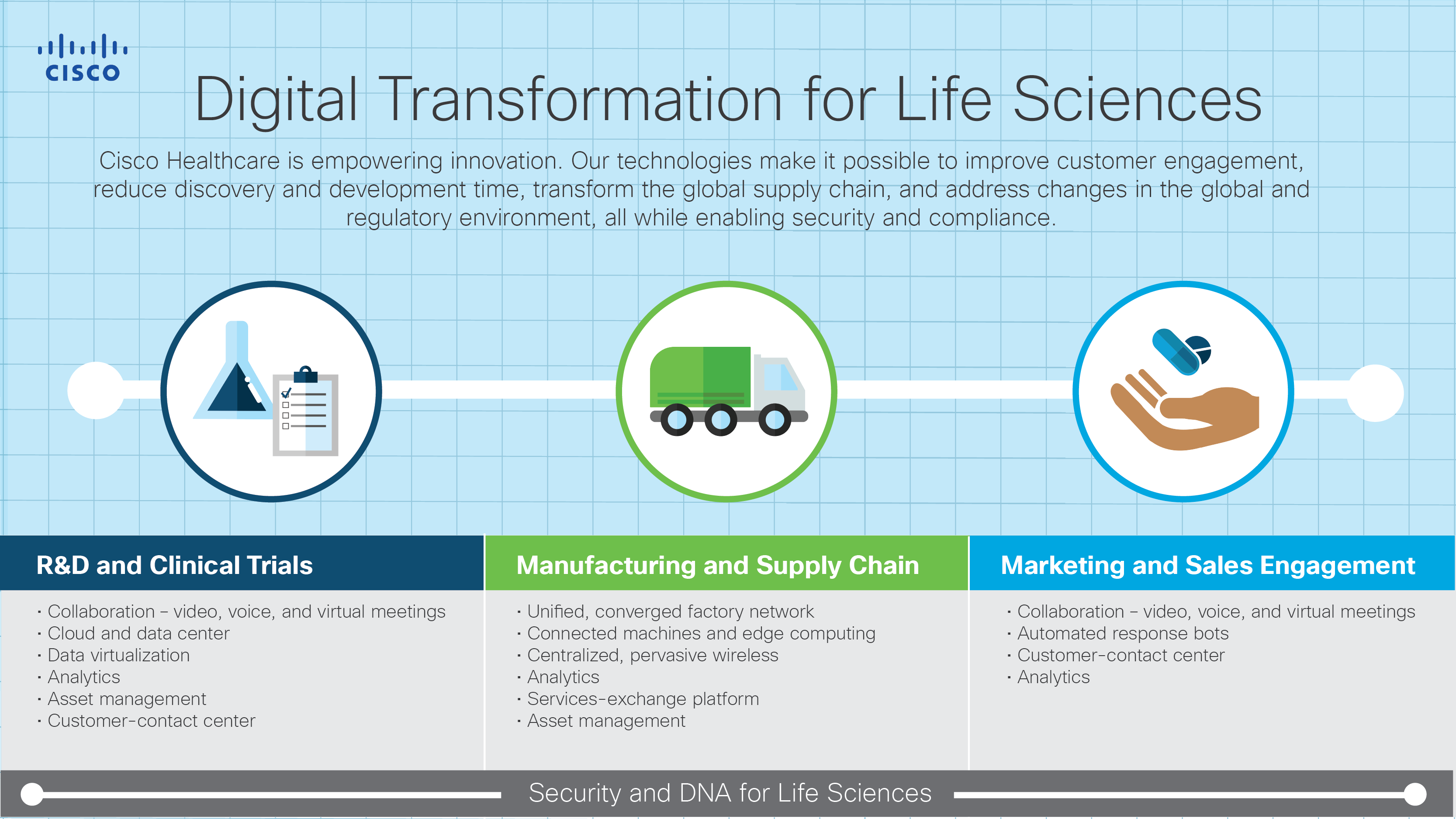 CISCO

Digital Transformation for Life Sciences

Cisco Healthcare is empowering innovation. Our technologies make it possible to improve customer engagement, reduce discovery and development time, transform the global supply chain, and address changes in the global and regulatory environment, all while enabling security and compliance.

R&D and Clinical Trials
· Collaboration – video, voice, and virtual meetings
· Cloud and data center
· Data virtualization
· Analytics
· Asset management
· Customer-contact center

Manufacturing and Supply Chain
· Unified, converged factory network
· Connected machines and edge computing
· Centralized, pervasive wireless
· Analytics
· Services-exchange platform
· Asset management

Marketing and Sales Engagement
· Collaboration – video, voice, and virtual meetings
· Automated response bots
· Customer-contact center
· Analytics

Security and DNA for Life Sciences